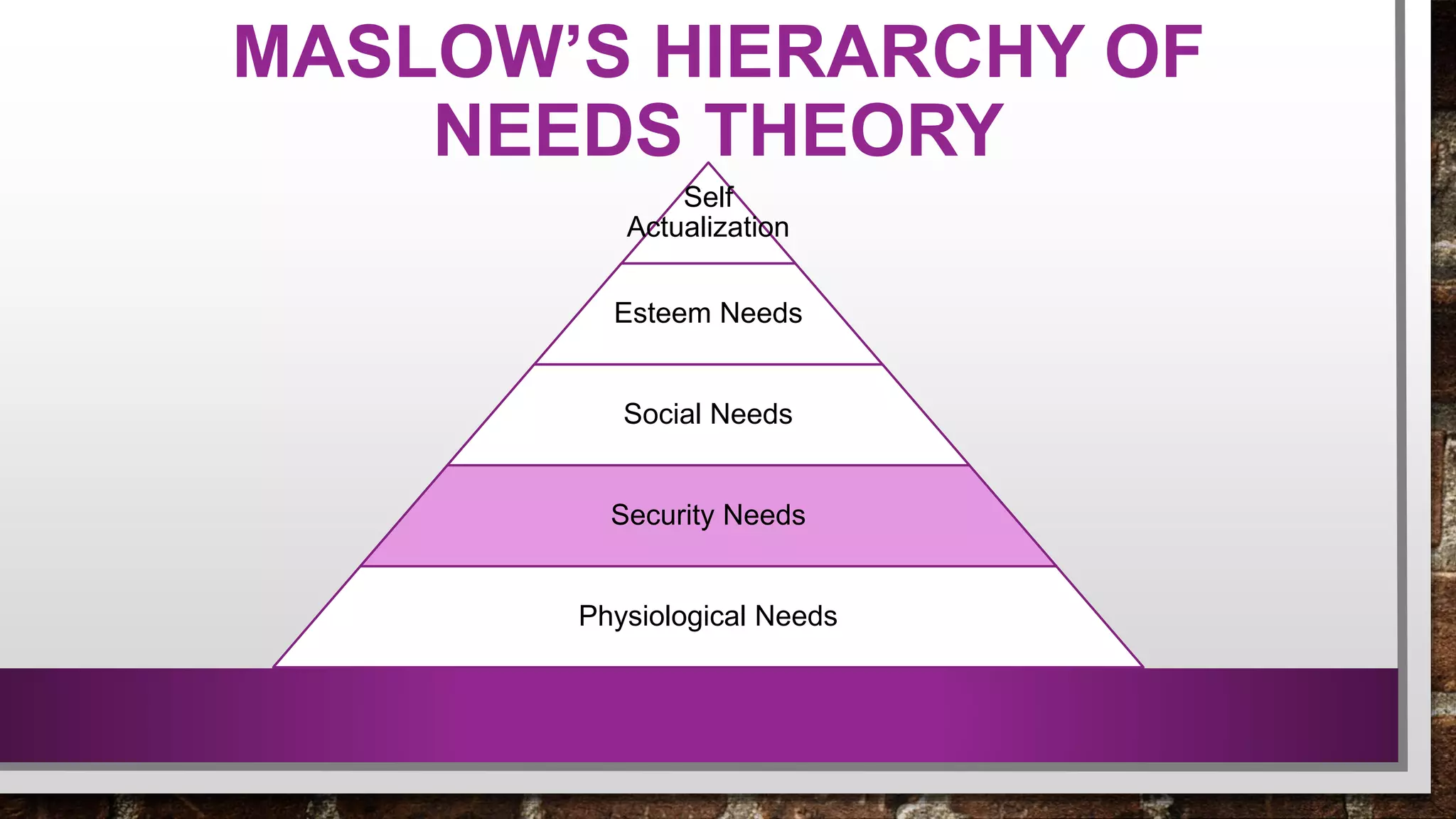 MASLOW'S HIERARCHY OF NEEDS THEORY

Self Actualization

Esteem Needs

Social Needs

Security Needs

Physiological Needs